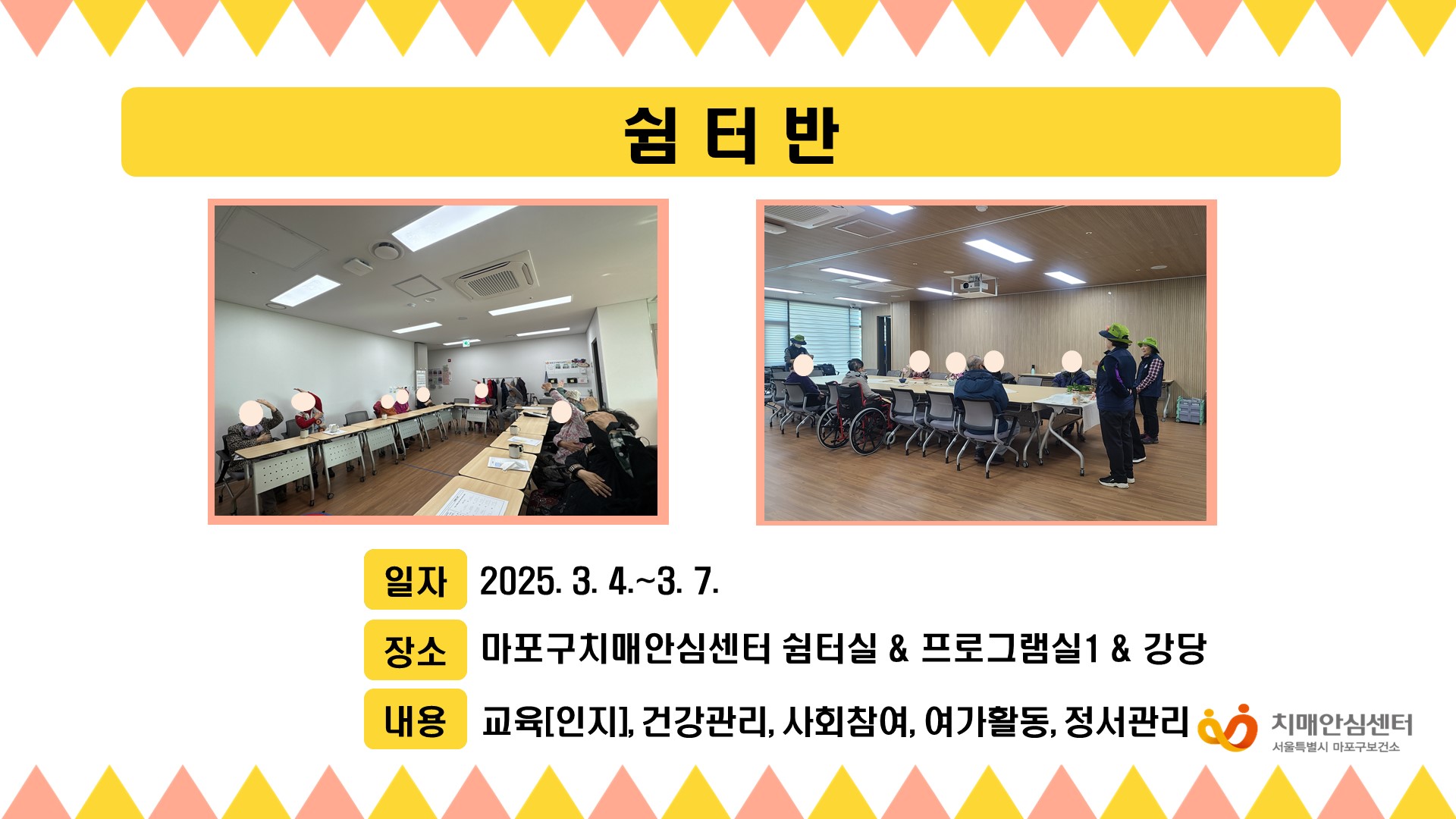 쉼 터 반

일자 2025. 3. 4.~3. 7.

장소 마포구치매안심센터 쉼터실 & 프로그램실1 & 강당

내용 교육[인지], 건강관리, 사회참여, 여가활동, 정서관리

치매안심센터
서울특별시 마포구보건소